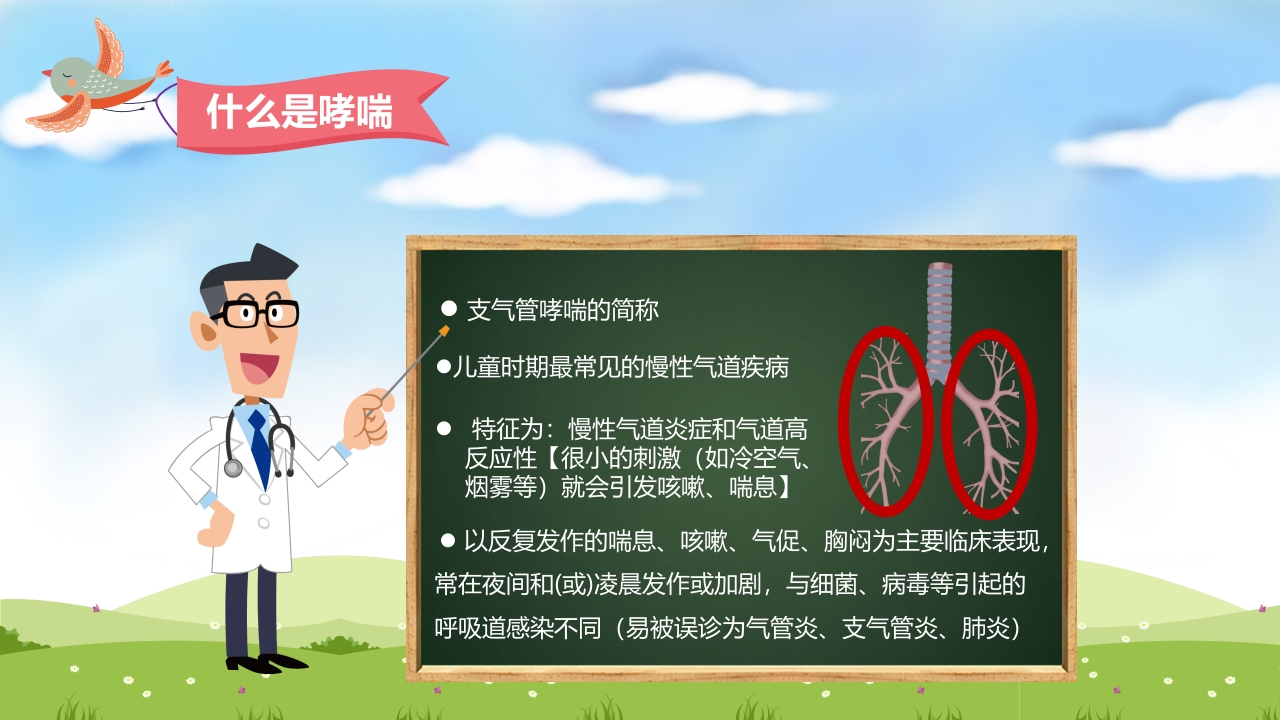 什么是哮喘

● 支气管哮喘的简称

●儿童时期最常见的慢性气道疾病

● 特征为：慢性气道炎症和气道高反应性【很小的刺激（如冷空气、烟雾等）就会引发咳嗽、喘息】

● 以反复发作的喘息、咳嗽、气促、胸闷为主要临床表现，常在夜间和(或)凌晨发作或加剧，与细菌、病毒等引起的呼吸道感染不同（易被误诊为气管炎、支气管炎、肺炎）